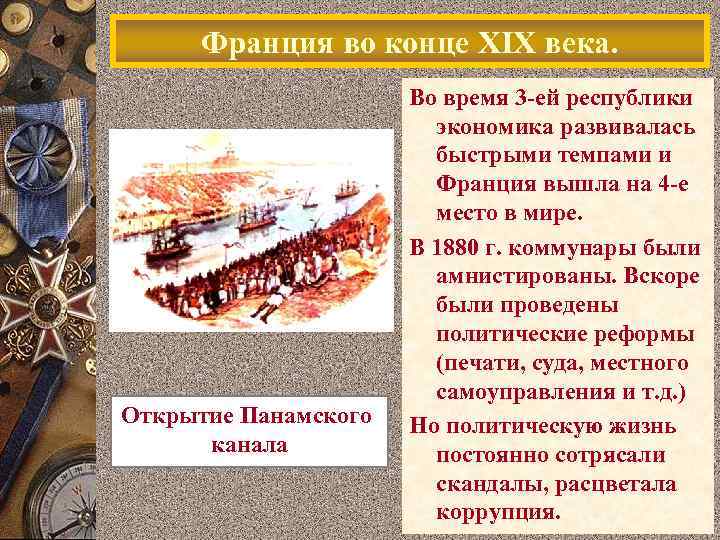 Франция во конце XIX века.

Открытие Панамского канала

Во время 3-ей республики экономика развивалась быстрыми темпами и Франция вышла на 4-е место в мире.

В 1880 г. коммунары были амнистированы. Вскоре были проведены политические реформы (печати, суда, местного самоуправления и т.д.)

Но политическую жизнь постоянно сотрясали скандалы, расцветала коррупция.